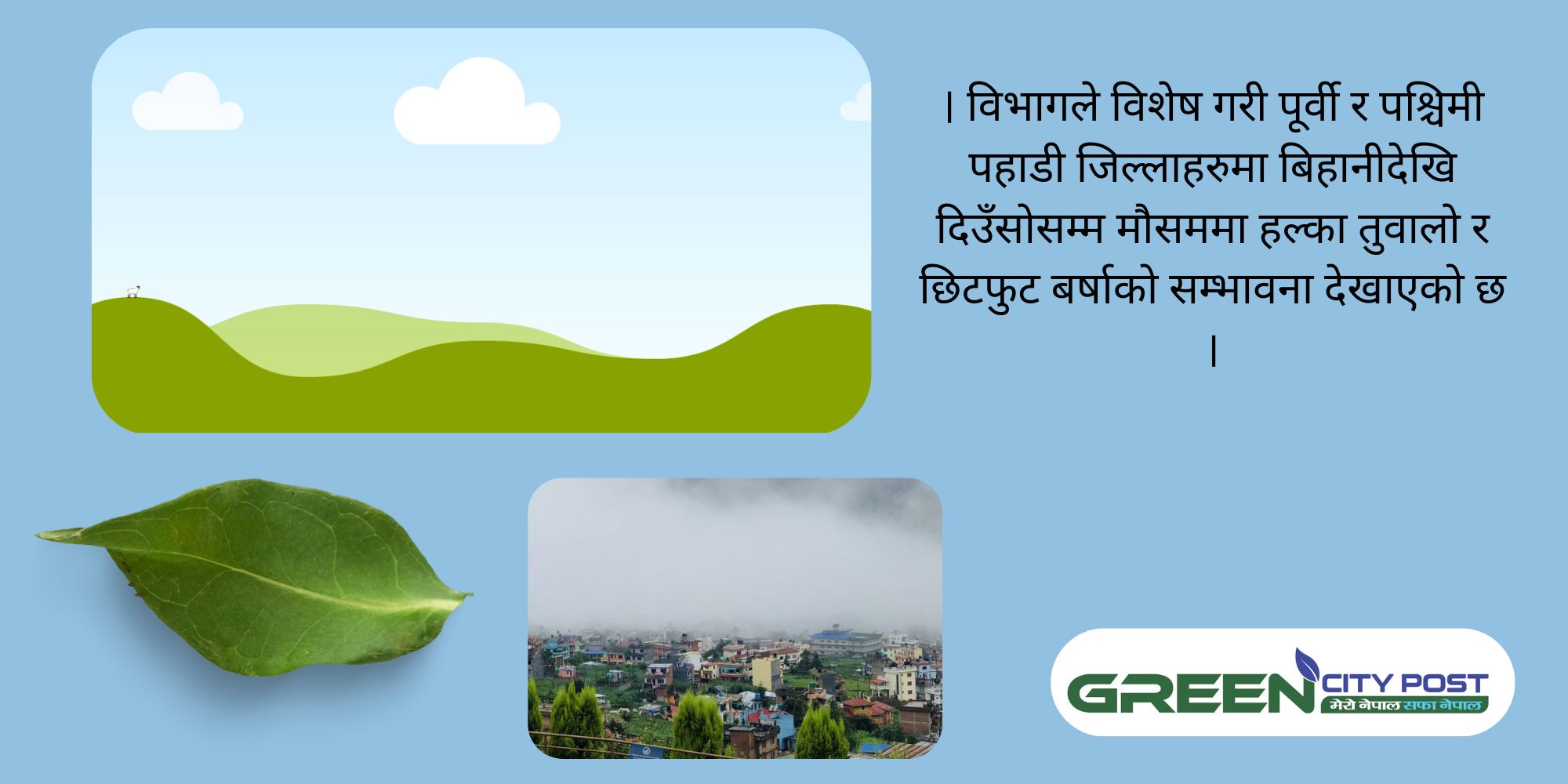 । विभागले विशेष गरी पूर्वी र पश्चिमी पहाडी जिल्लाहरुमा बिहानीदेखि दिउँसोसम्म मौसममा हल्का तुवालो र छिटफुट बर्षाको सम्भावना देखाएको छ ।

GREEN CITY POST
मेरो नेपाल सफा नेपाल